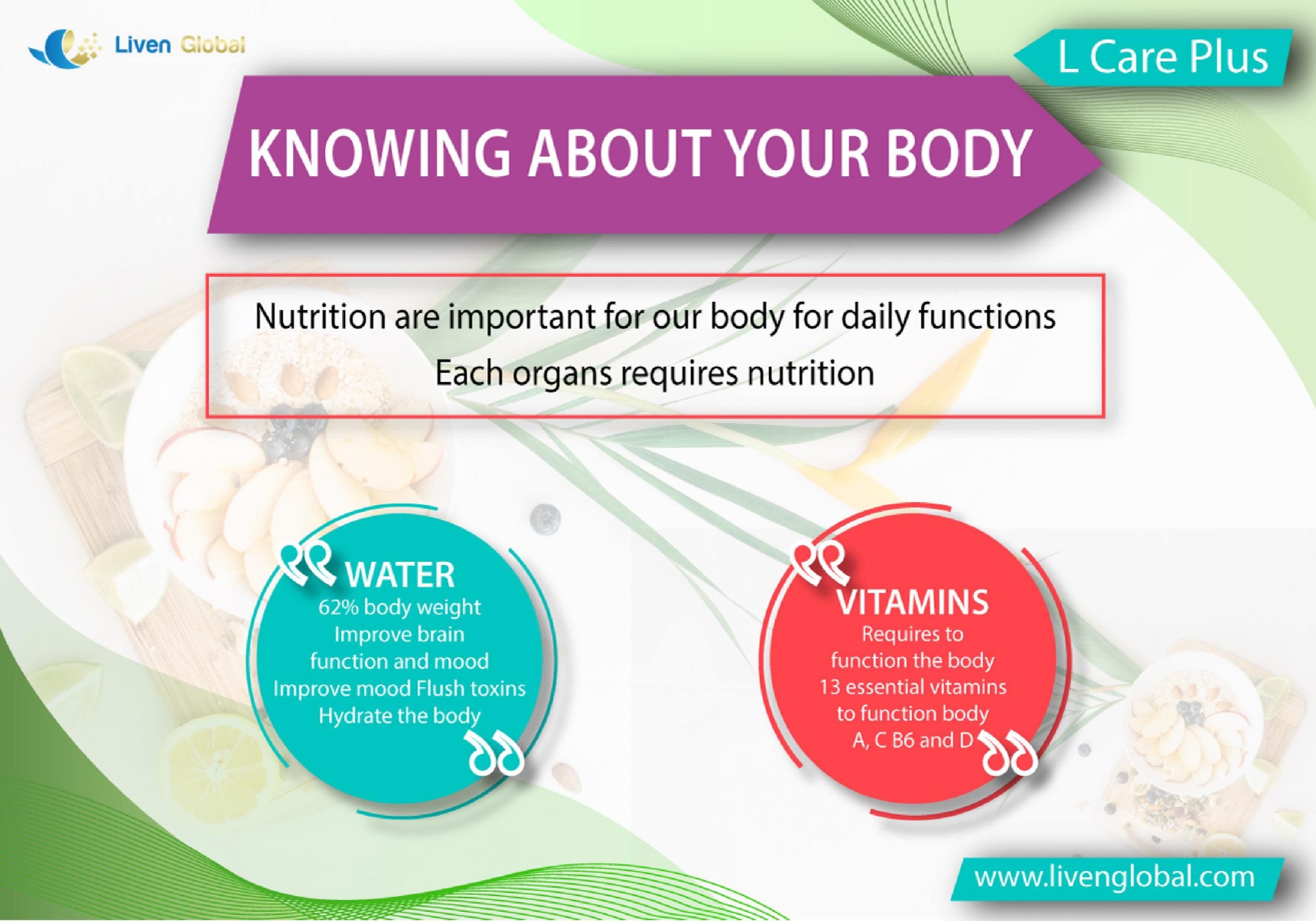 Liven Global

L Care Plus

KNOWING ABOUT YOUR BODY

Nutrition are important for our body for daily functions
Each organs requires nutrition

WATER
62% body weight
Improve brain function and mood
Improve mood Flush toxins
Hydrate the body

VITAMINS
Requires to function the body
13 essential vitamins to function body
A, C B6 and D

www.livenglobal.com